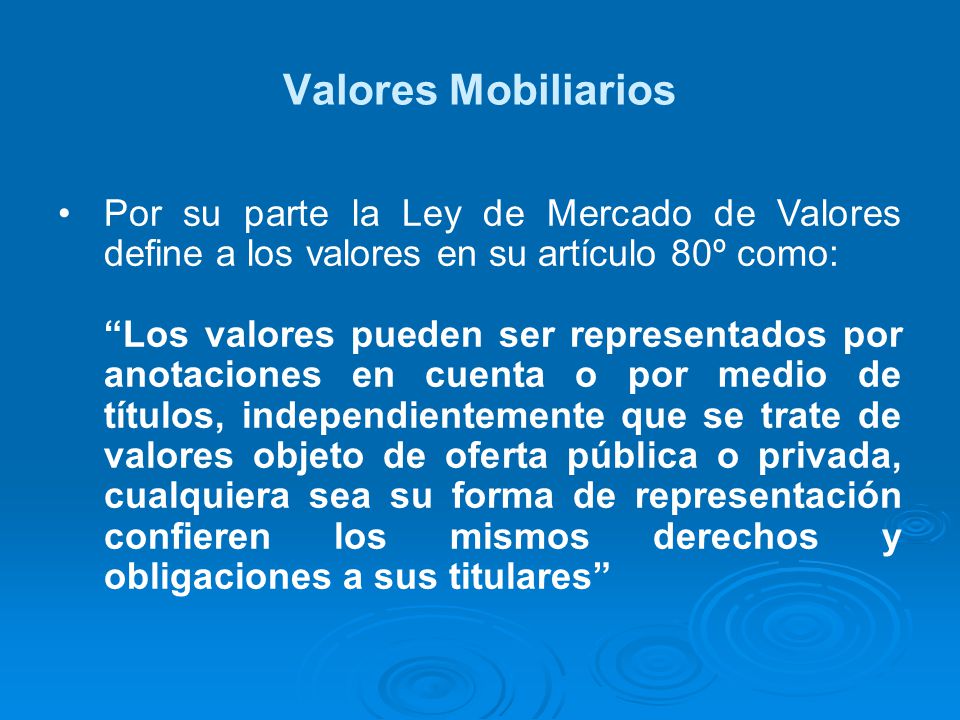 Valores Mobiliarios

• Por su parte la Ley de Mercado de Valores define a los valores en su artículo 80º como:

“Los valores pueden ser representados por anotaciones en cuenta o por medio de títulos, independientemente que se trate de valores objeto de oferta pública o privada, cualquiera sea su forma de representación confieren los mismos derechos y obligaciones a sus titulares”